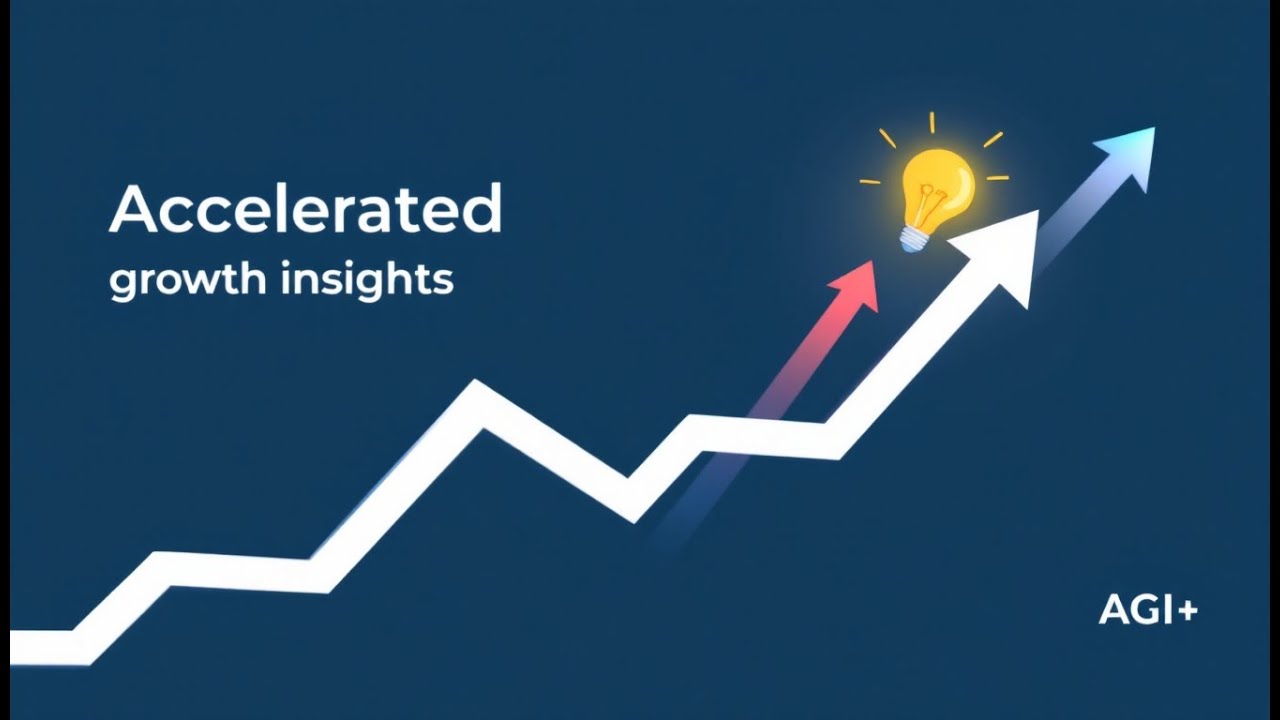 Accelerated
growth insights

AGI+